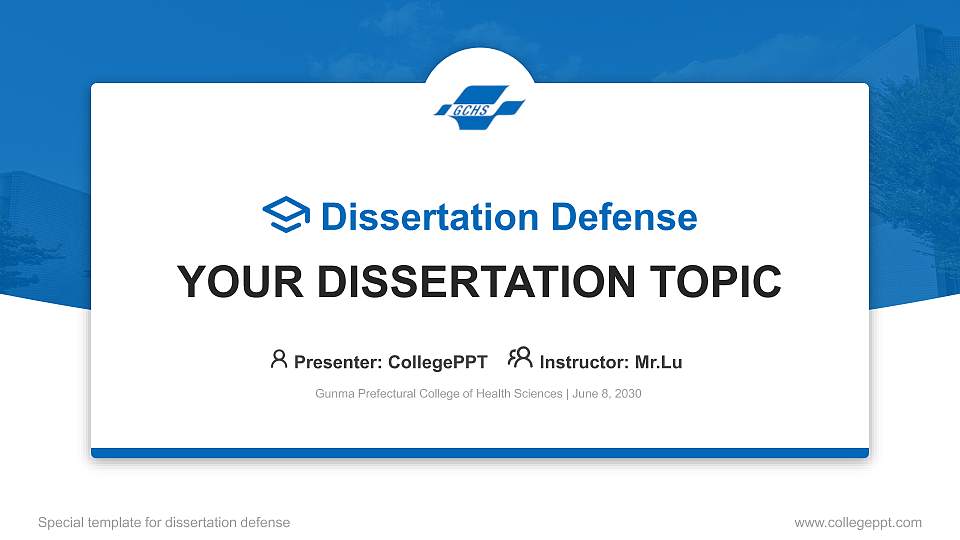 GCHS

Dissertation Defense

YOUR DISSERTATION TOPIC

Presenter: CollegePPT Instructor: Mr.Lu

Gunma Prefectural College of Health Sciences | June 8, 2030

Special template for dissertation defense

www.collegeppt.com